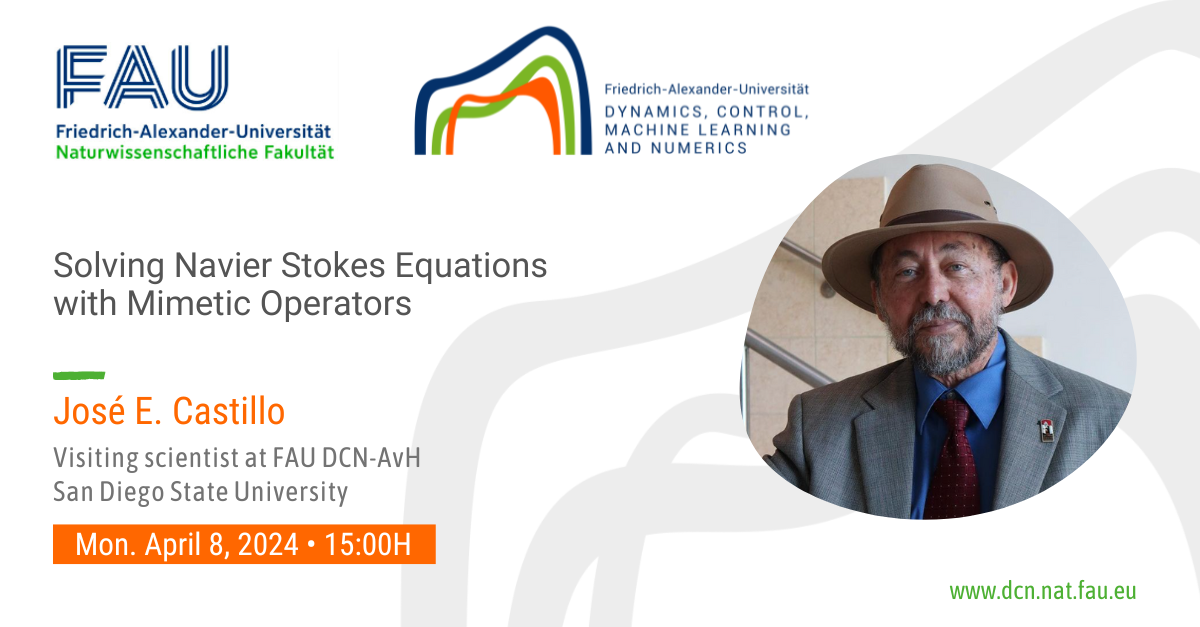 FAU
Friedrich-Alexander-Universität
Naturwissenschaftliche Fakultät

Friedrich-Alexander-Universität
DYNAMICS, CONTROL, MACHINE LEARNING AND NUMERICS

Solving Navier Stokes Equations with Mimetic Operators

José E. Castillo

Visiting scientist at FAU DCN-AvH
San Diego State University

Mon. April 8, 2024 • 15:00H

www.dcn.nat.fau.eu